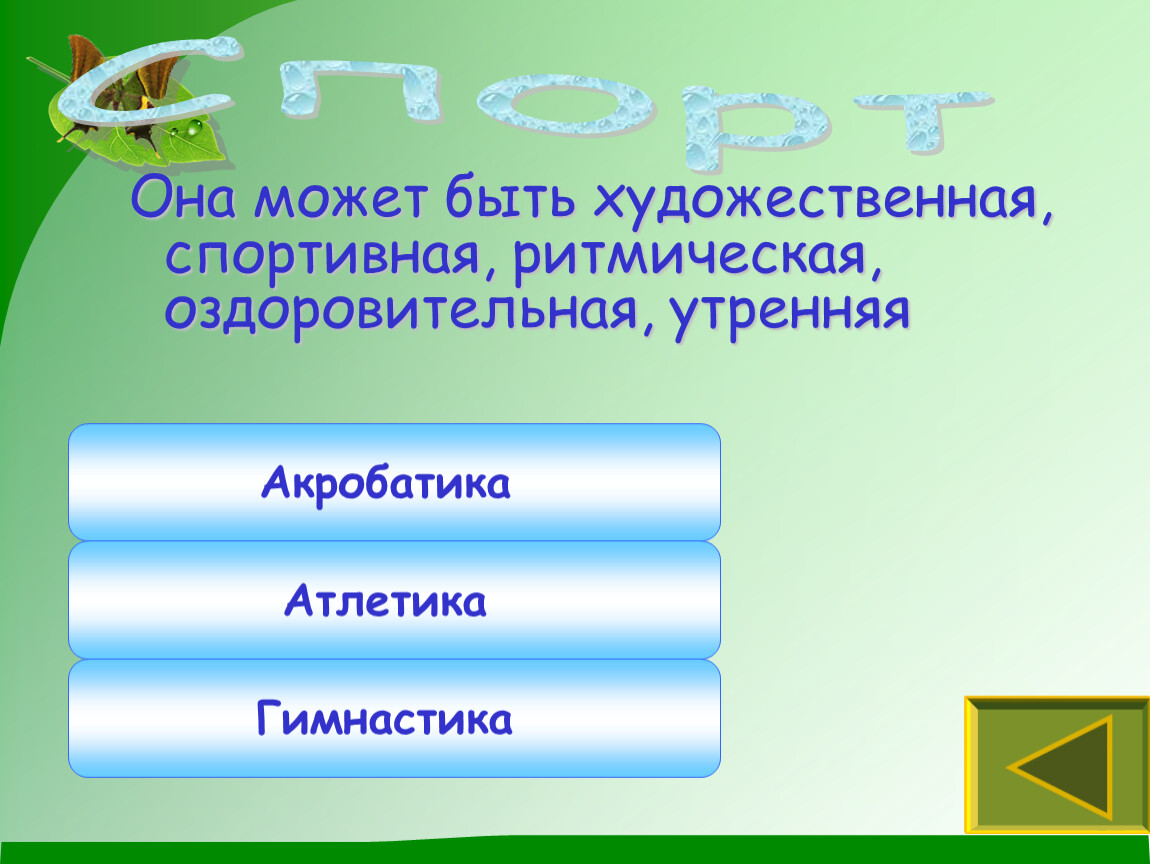 Спорт

Она может быть художественная, спортивная, ритмическая, оздоровительная, утренняя

Акробатика

Атлетика

Гимнастика